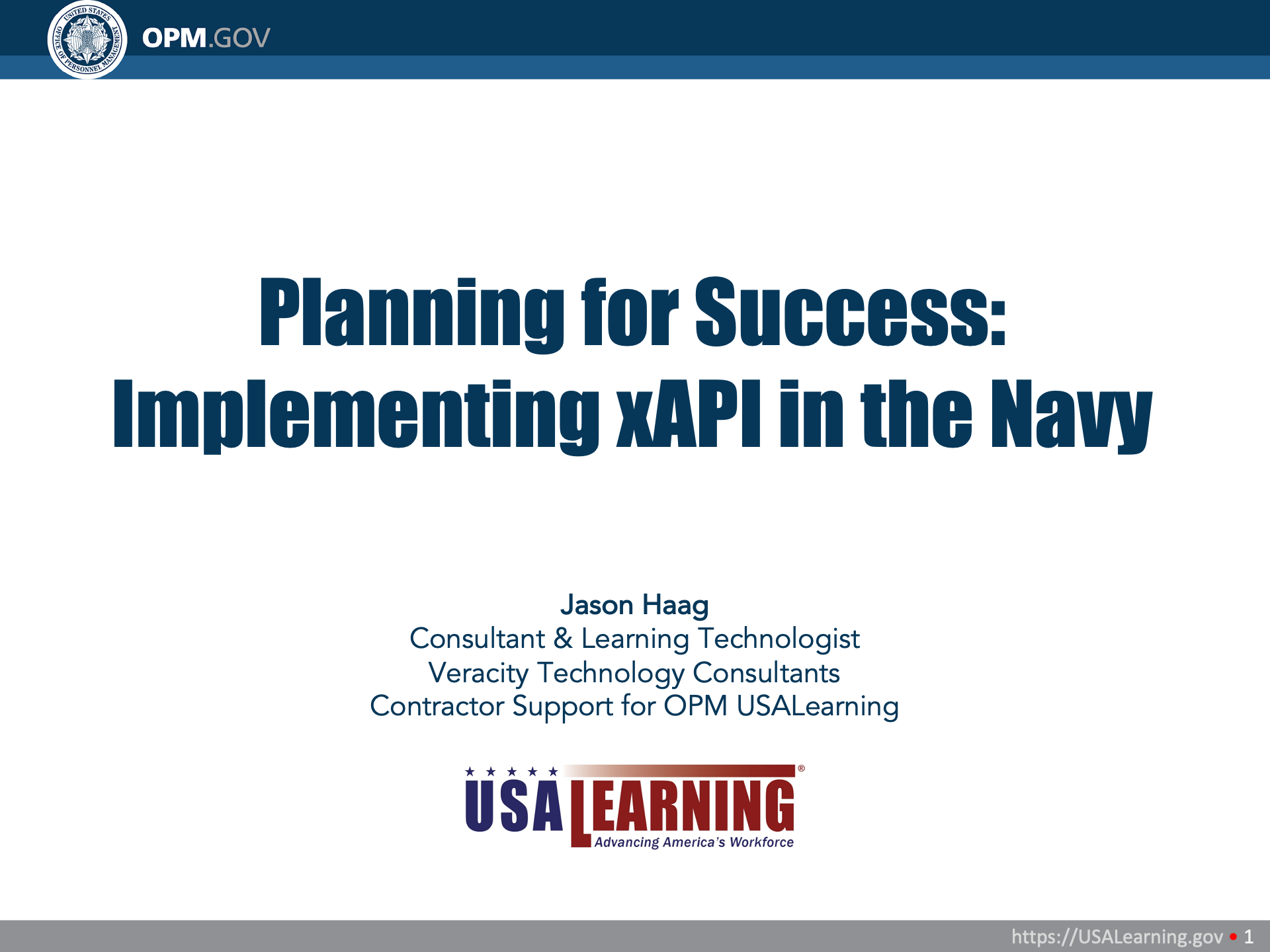 UNITED STATES OFFICE OF PERSONNEL MANAGEMENT

OPM.GOV

Planning for Success:
Implementing xAPI in the Navy

Jason Haag
Consultant & Learning Technologist
Veracity Technology Consultants
Contractor Support for OPM USALearning

USA LEARNING®
Advancing America's Workforce

https://USALearning.gov • 1